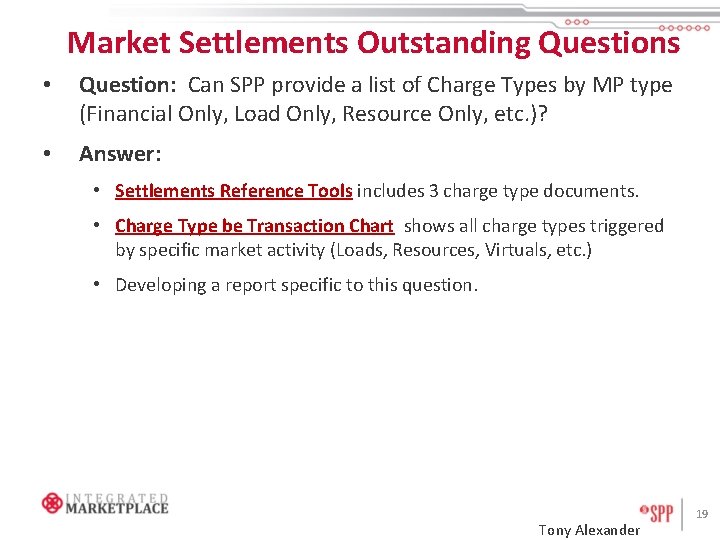 Market Settlements Outstanding Questions

• Question: Can SPP provide a list of Charge Types by MP type (Financial Only, Load Only, Resource Only, etc.)?

• Answer:

• Settlements Reference Tools includes 3 charge type documents.

• Charge Type be Transaction Chart shows all charge types triggered by specific market activity (Loads, Resources, Virtuals, etc.)

• Developing a report specific to this question.

INTEGRATED MARKETPLACE

SPP 19

Tony Alexander